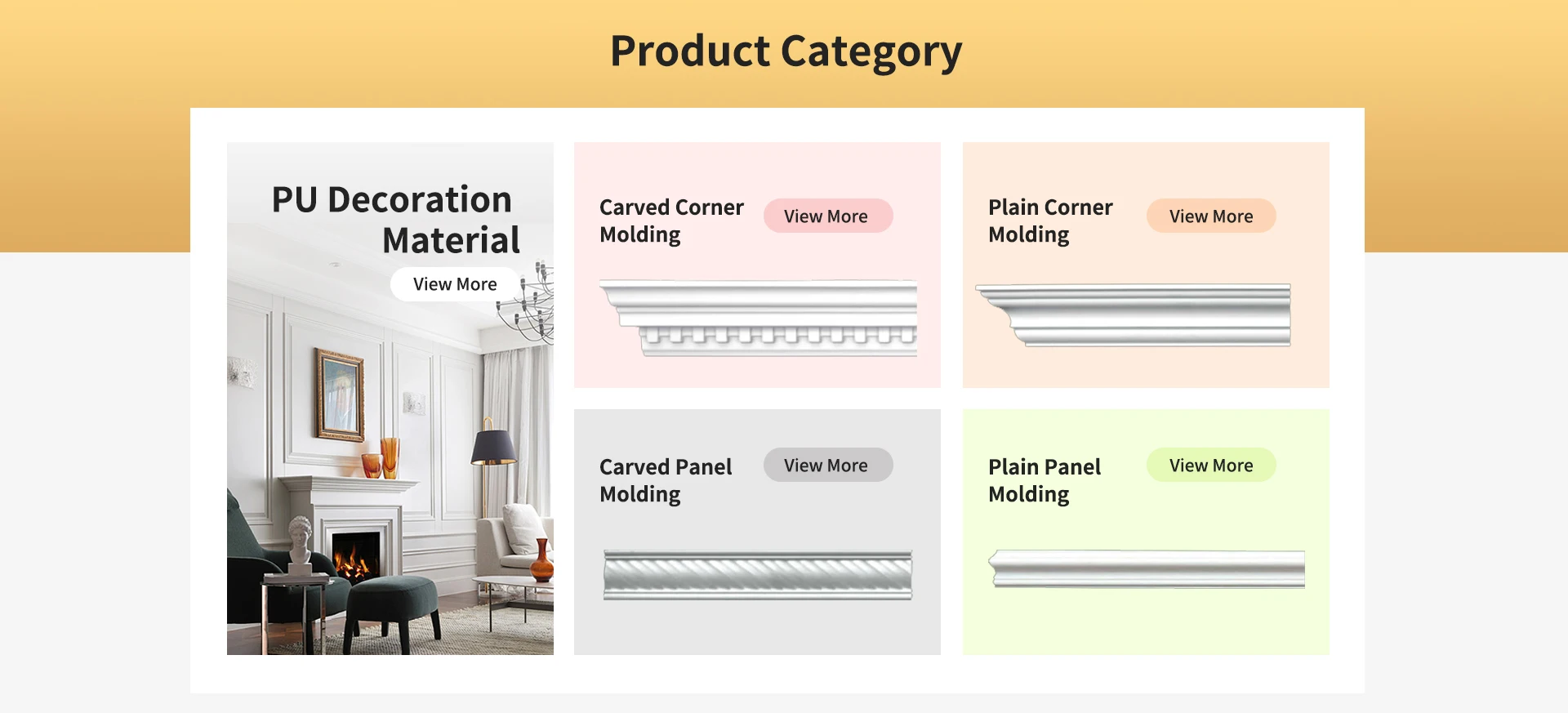 Product Category

PU Decoration Material

View More

Carved Corner Molding

View More

Plain Corner Molding

View More

Carved Panel Molding

View More

Plain Panel Molding

View More